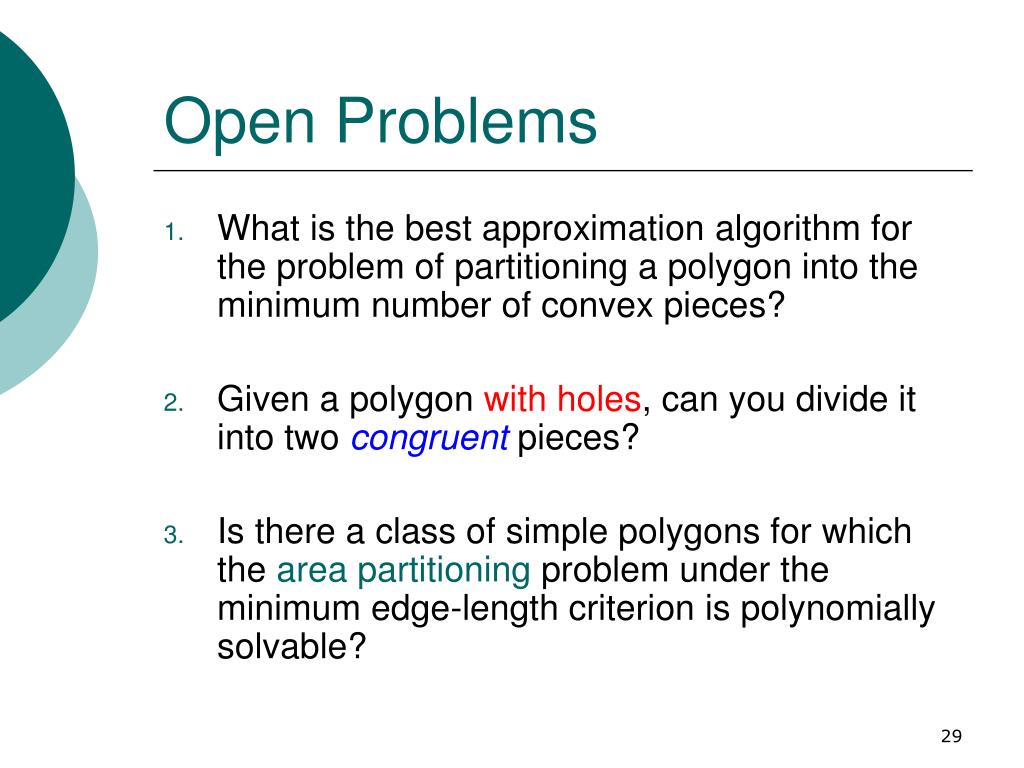 Open Problems

1. What is the best approximation algorithm for the problem of partitioning a polygon into the minimum number of convex pieces?

2. Given a polygon with holes, can you divide it into two congruent pieces?

3. Is there a class of simple polygons for which the area partitioning problem under the minimum edge-length criterion is polynomially solvable?

29